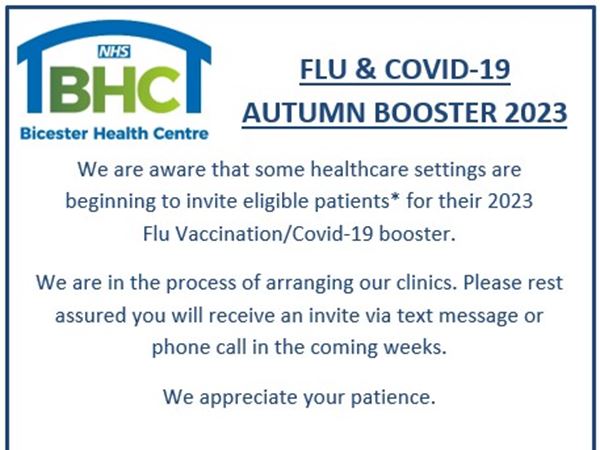 NHS
BHC
Bicester Health Centre

FLU & COVID-19
AUTUMN BOOSTER 2023

We are aware that some healthcare settings are beginning to invite eligible patients* for their 2023 Flu Vaccination/Covid-19 booster.

We are in the process of arranging our clinics. Please rest assured you will receive an invite via text message or phone call in the coming weeks.

We appreciate your patience.